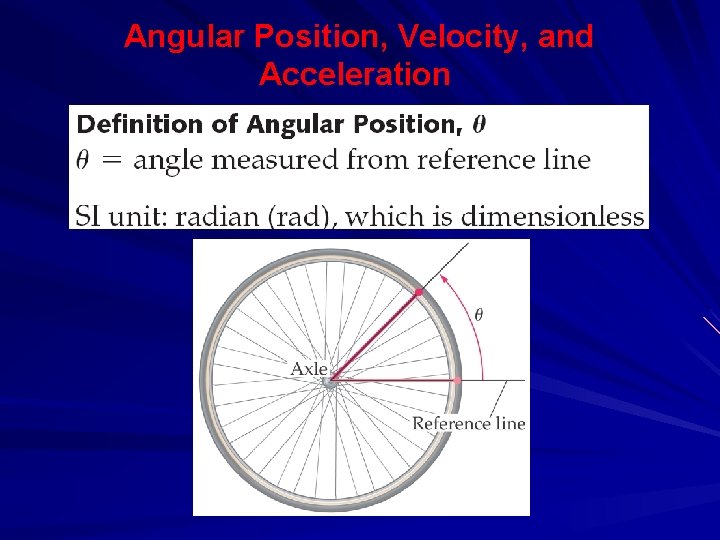 Angular Position, Velocity, and Acceleration

Definition of Angular Position, $\theta$

$\theta$ = angle measured from reference line

SI unit: radian (rad), which is dimensionless

$\theta$

Axle

Reference line